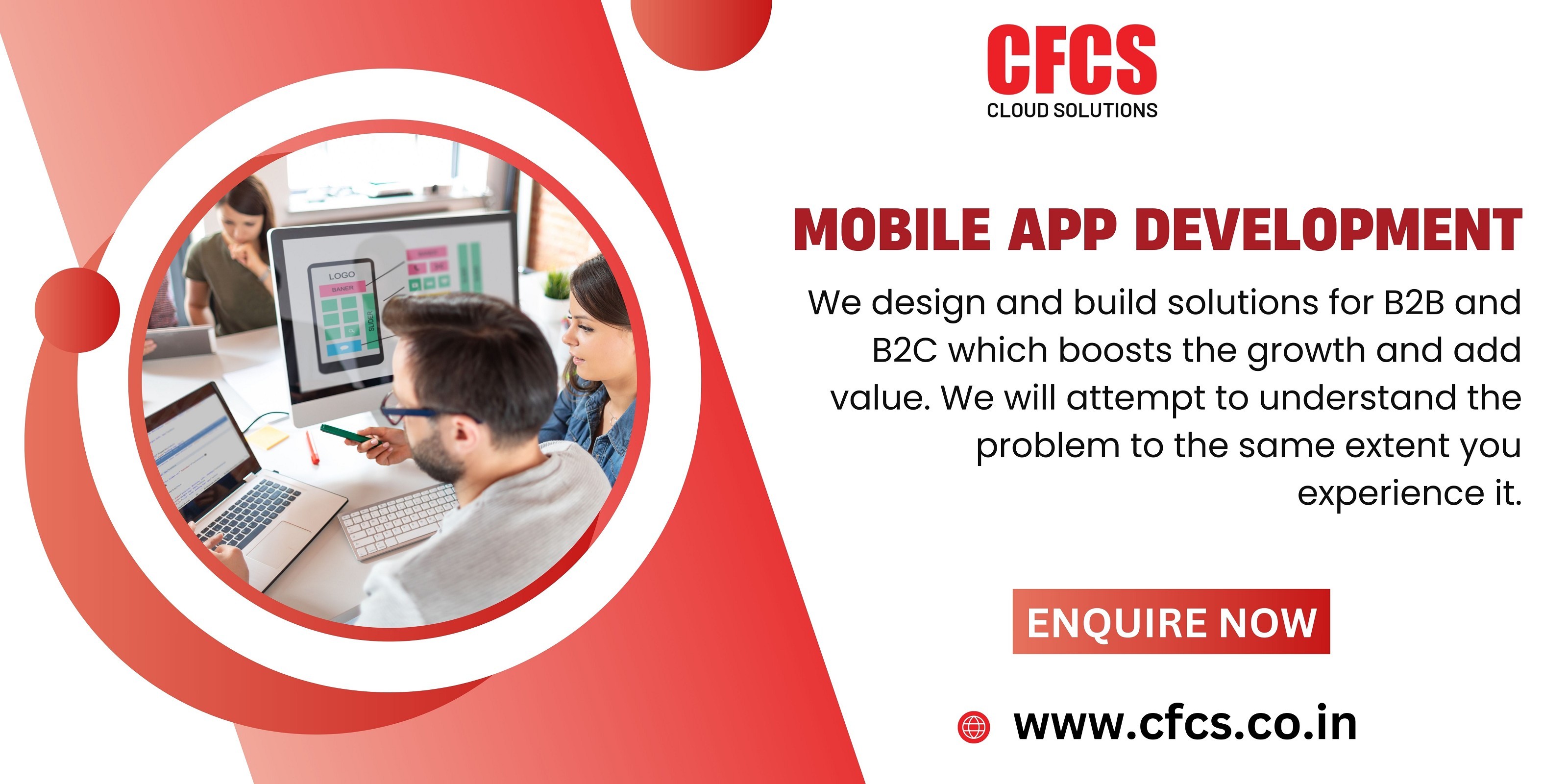 CFCS
CLOUD SOLUTIONS

LOGO
BANER
SLIDER

MOBILE APP DEVELOPMENT

We design and build solutions for B2B and B2C which boosts the growth and add value. We will attempt to understand the problem to the same extent you experience it.

ENQUIRE NOW

www.cfcs.co.in